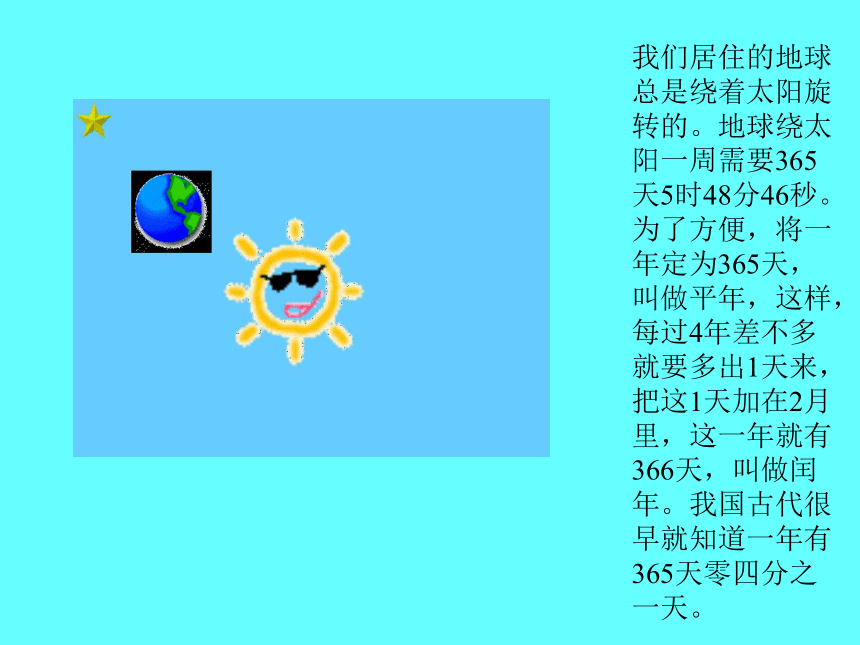 我们居住的地球总是绕着太阳旋转的。地球绕太阳一周需要365天5时48分46秒。为了方便，将一年定为365天，叫做平年，这样，每过4年差不多就要多出1天来，把这1天加在2月里，这一年就有366天，叫做闰年。我国古代很早就知道一年有365天零四分之一天。